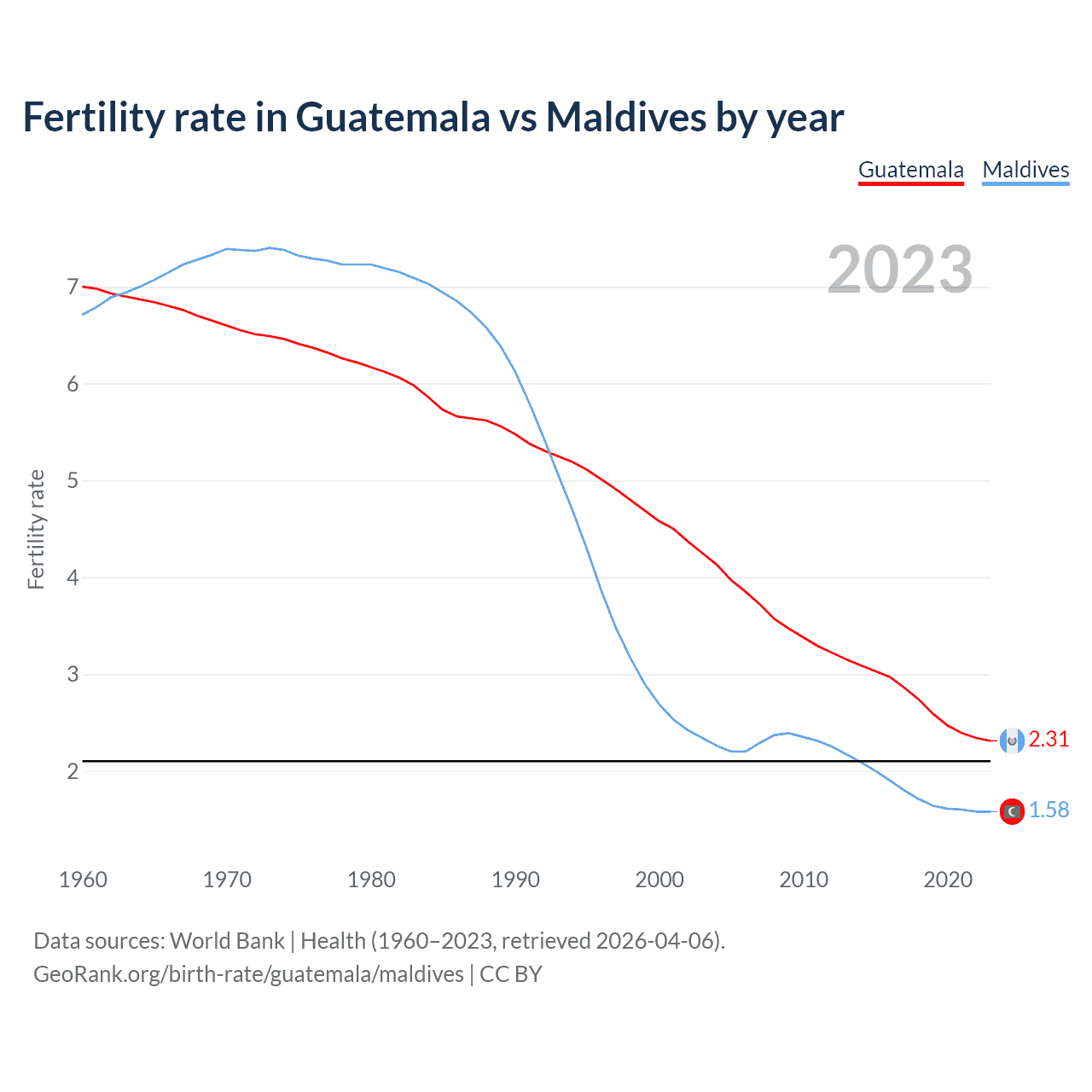 Fertility rate in Guatemala vs Maldives by year

Guatemala Maldives

2023

Fertility rate

7
6
5
4
3
2

2.31
1.58

1960 1970 1980 1990 2000 2010 2020

Data sources: World Bank | Health (1960–2023, retrieved 2026-04-06).
GeoRank.org/birth-rate/guatemala/maldives | CC BY